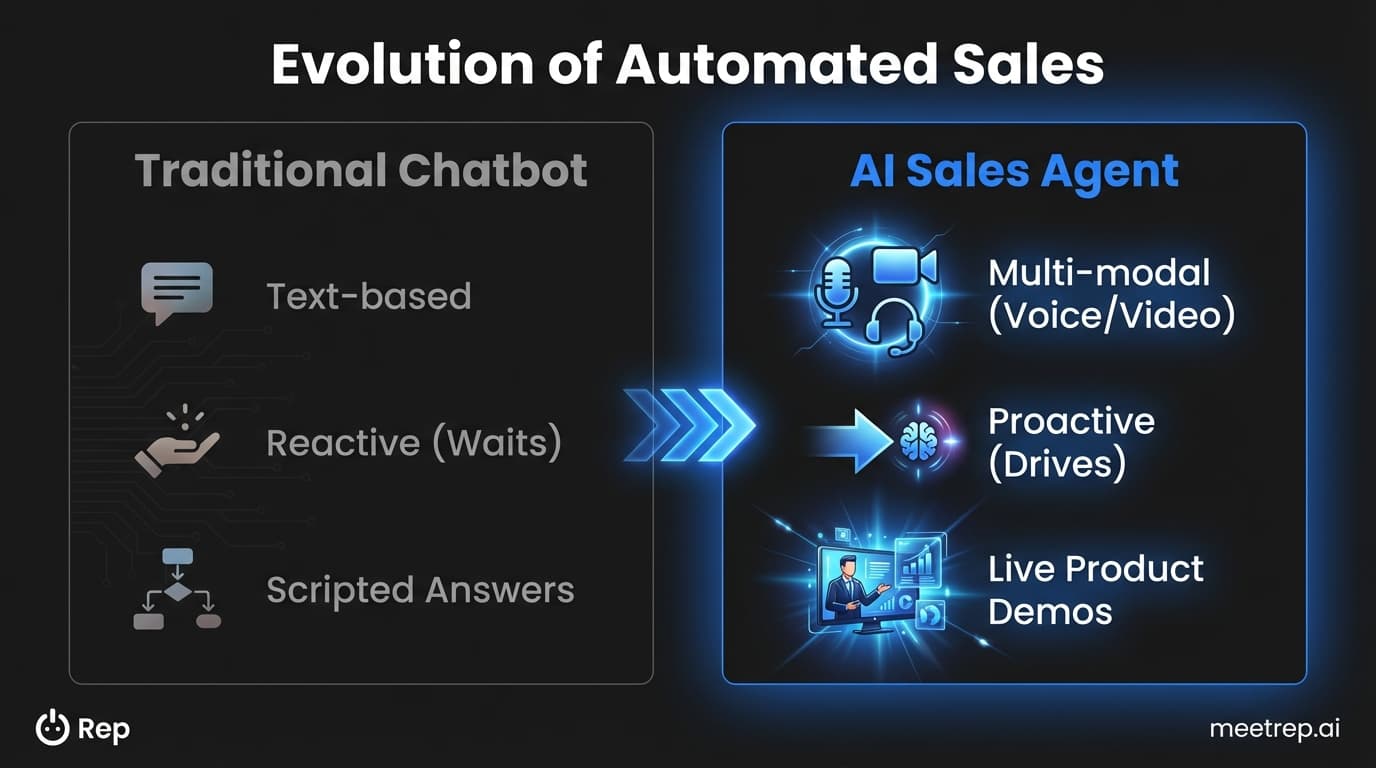 Evolution of Automated Sales

Traditional Chatbot

Text-based

Reactive (Waits)

Scripted Answers

AI Sales Agent

Multi-modal (Voice/Video)

Proactive (Drives)

Live Product Demos

Rep

meetrep.ai